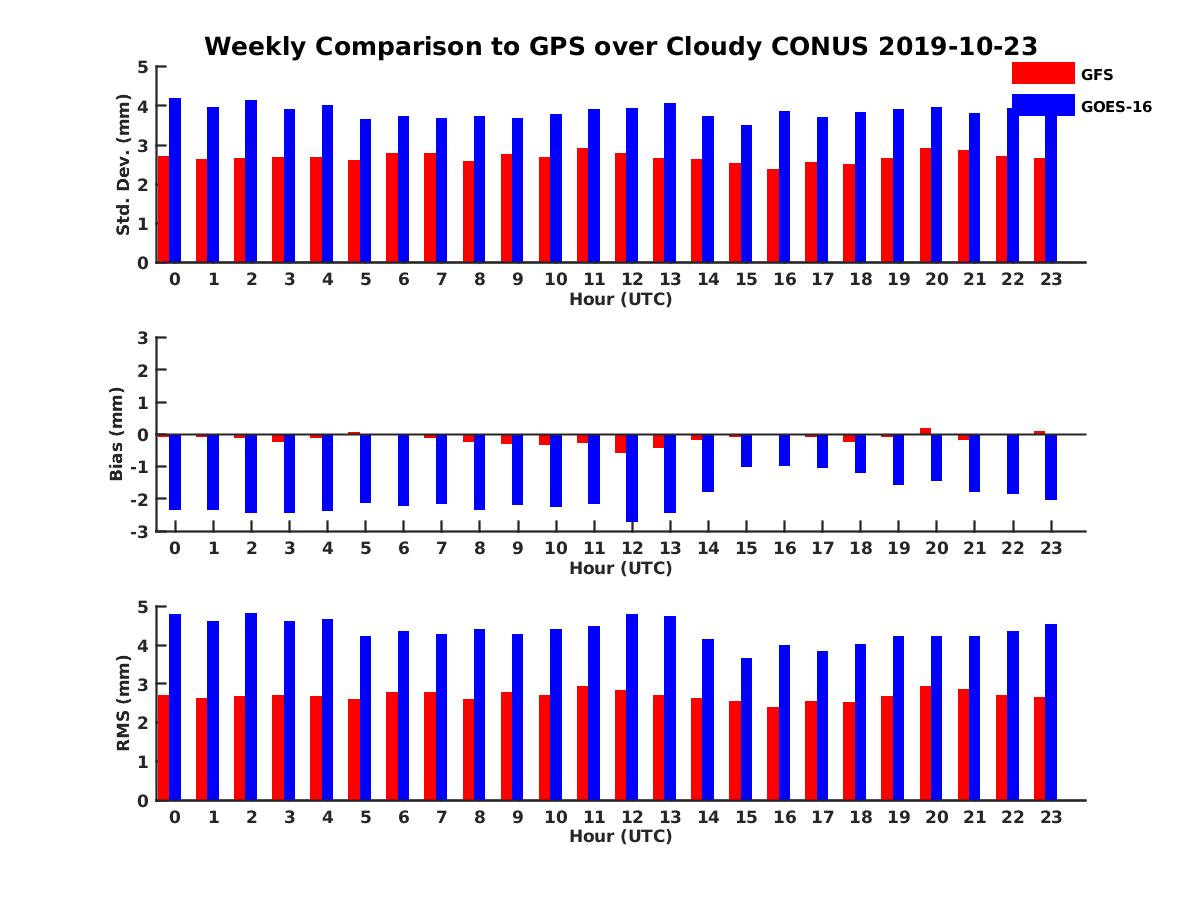 Weekly Comparison to GPS over Cloudy CONUS 2019-10-23

GFS
GOES-16

Std. Dev. (mm)
5
4
3
2
1
0
0 1 2 3 4 5 6 7 8 9 10 11 12 13 14 15 16 17 18 19 20 21 22 23
Hour (UTC)

Bias (mm)
3
2
1
0
-1
-2
-3
0 1 2 3 4 5 6 7 8 9 10 11 12 13 14 15 16 17 18 19 20 21 22 23
Hour (UTC)

RMS (mm)
5
4
3
2
1
0
0 1 2 3 4 5 6 7 8 9 10 11 12 13 14 15 16 17 18 19 20 21 22 23
Hour (UTC)